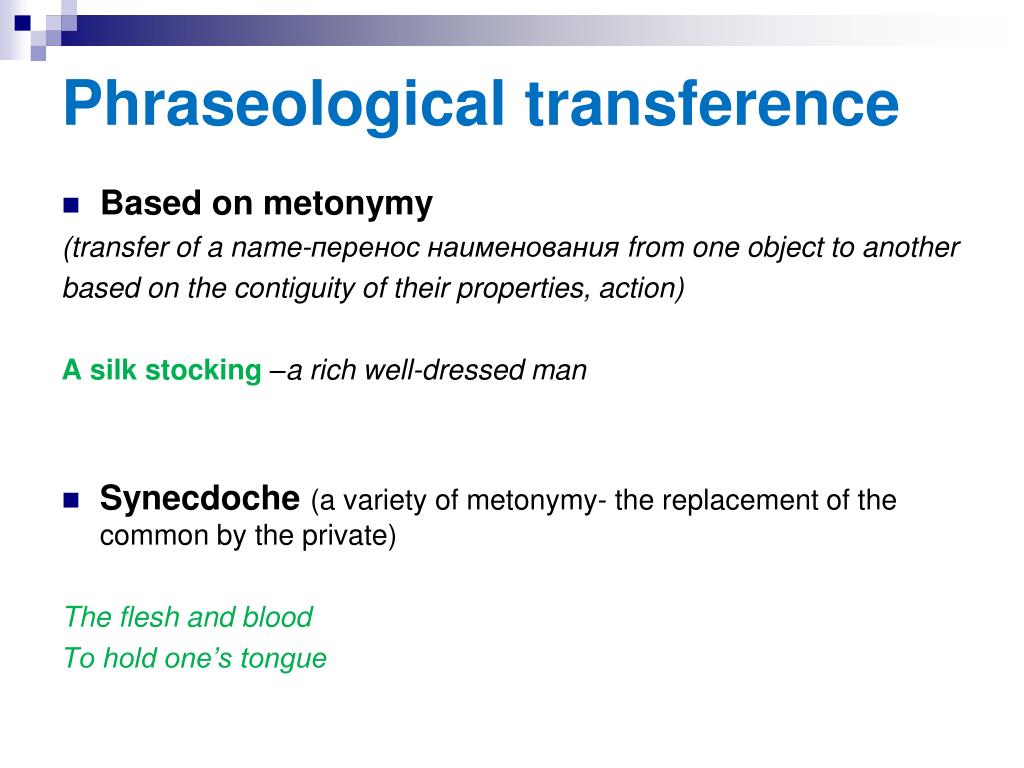 Phraseological transference

Based on metonymy

(transfer of a name-перенос наименования from one object to another based on the contiguity of their properties, action)

A silk stocking –a rich well-dressed man

Synecdoche (a variety of metonymy- the replacement of the common by the private)

The flesh and blood

To hold one’s tongue